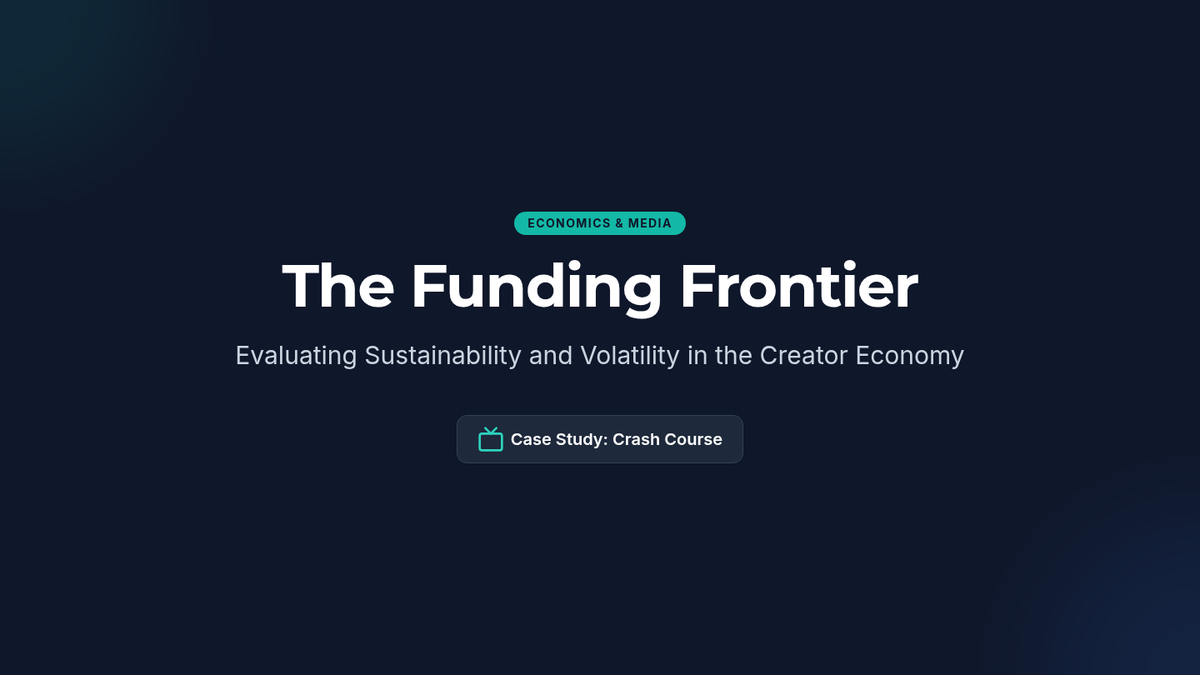 ECONOMICS & MEDIA

The Funding Frontier

Evaluating Sustainability and Volatility in the Creator Economy

Case Study: Crash Course